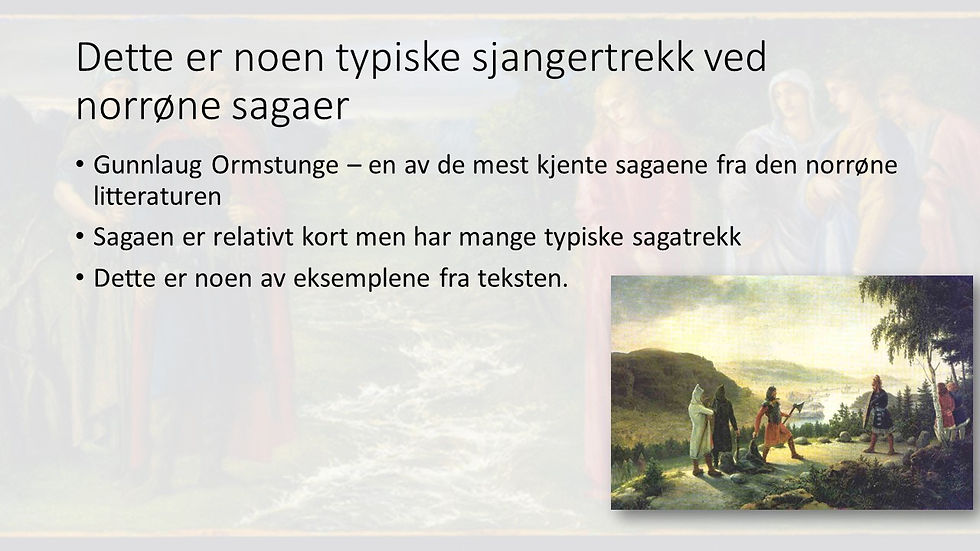 Dette er noen typiske sjangertrekk ved norrøne sagaer

• Gunnlaug Ormstunge – en av de mest kjente sagaene fra den norrøne litteraturen

• Sagaen er relativt kort men har mange typiske sagatrekk

• Dette er noen av eksemplene fra teksten.